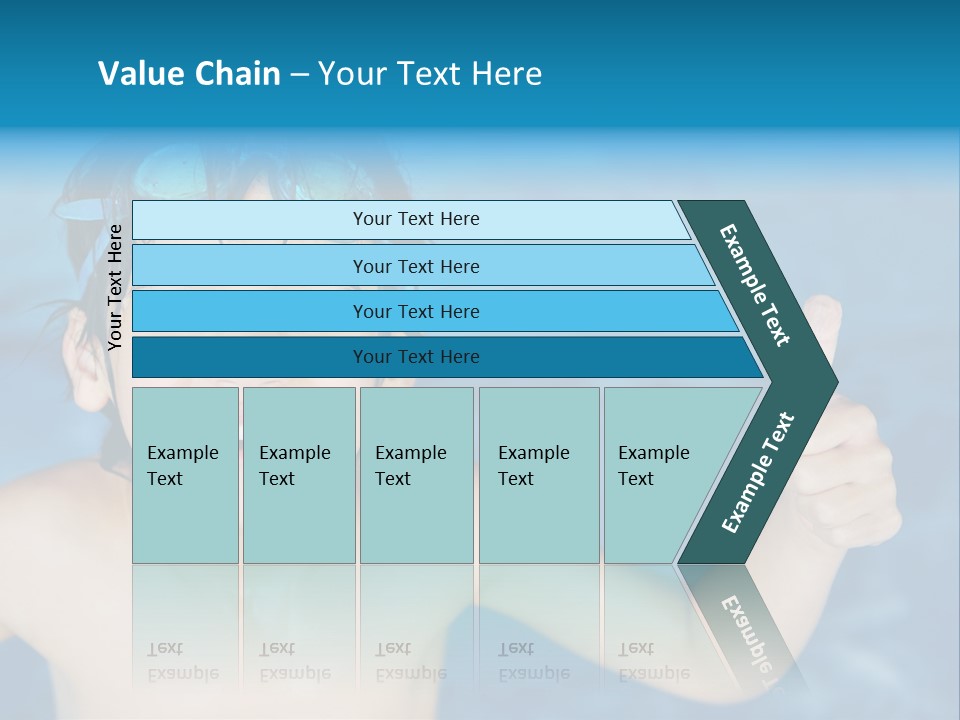 Value Chain – Your Text Here

Your Text Here

Your Text Here

Your Text Here

Your Text Here

Your Text Here

Example Text

Example Text

Example Text

Example Text

Example Text

Example Text

Example Text